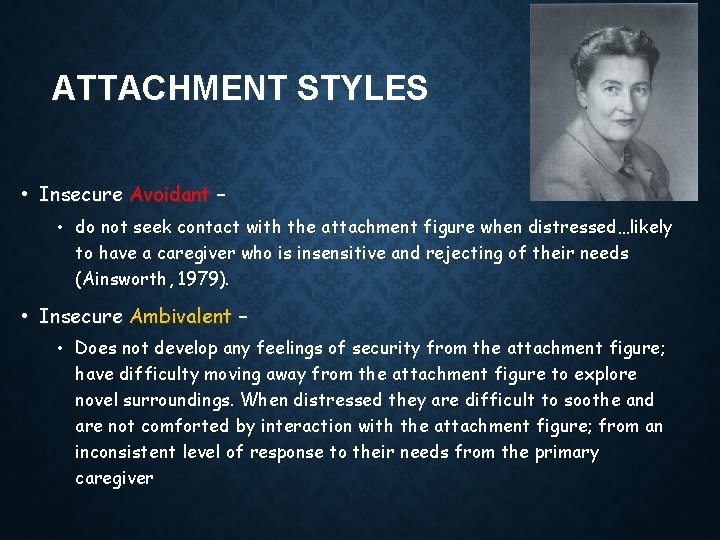 ATTACHMENT STYLES

• Insecure Avoidant –

• do not seek contact with the attachment figure when distressed…likely to have a caregiver who is insensitive and rejecting of their needs (Ainsworth, 1979).

• Insecure Ambivalent –

• Does not develop any feelings of security from the attachment figure; have difficulty moving away from the attachment figure to explore novel surroundings. When distressed they are difficult to soothe and are not comforted by interaction with the attachment figure; from an inconsistent level of response to their needs from the primary caregiver